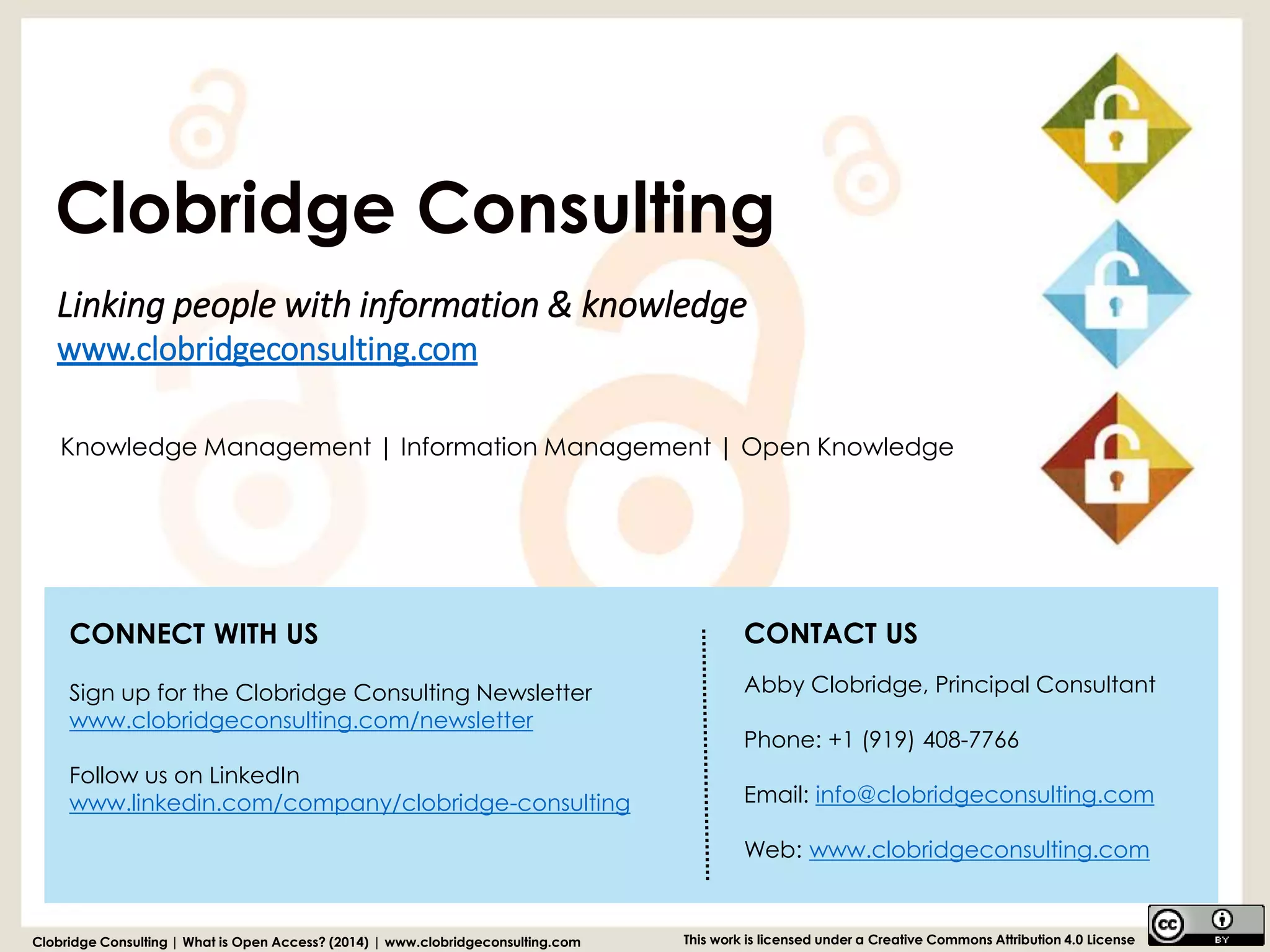 Clobridge Consulting

Linking people with information & knowledge
www.clobridgeconsulting.com

Knowledge Management | Information Management | Open Knowledge

CONNECT WITH US

Sign up for the Clobridge Consulting Newsletter
www.clobridgeconsulting.com/newsletter

Follow us on LinkedIn
www.linkedin.com/company/clobridge-consulting

CONTACT US

Abby Clobridge, Principal Consultant

Phone: +1 (919) 408-7766

Email: info@clobridgeconsulting.com

Web: www.clobridgeconsulting.com

Clobridge Consulting | What is Open Access? (2014) | www.clobridgeconsulting.com

This work is licensed under a Creative Commons Attribution 4.0 License

cc BY